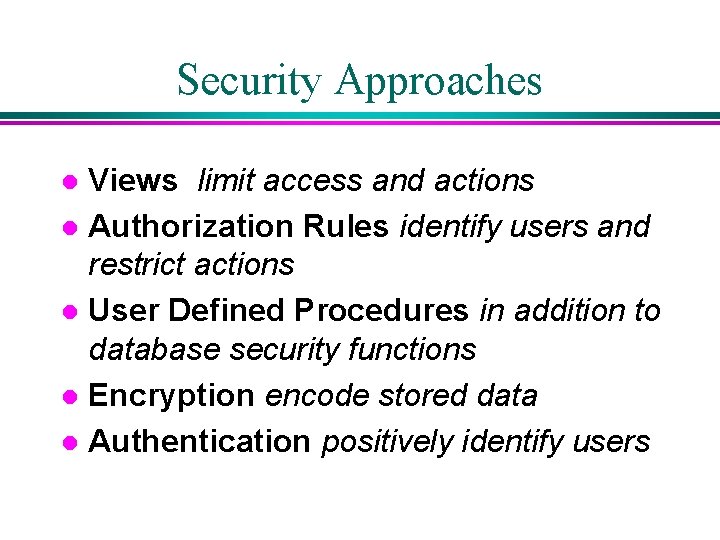 Security Approaches

- Views limit access and actions
- Authorization Rules identify users and restrict actions
- User Defined Procedures in addition to database security functions
- Encryption encode stored data
- Authentication positively identify users